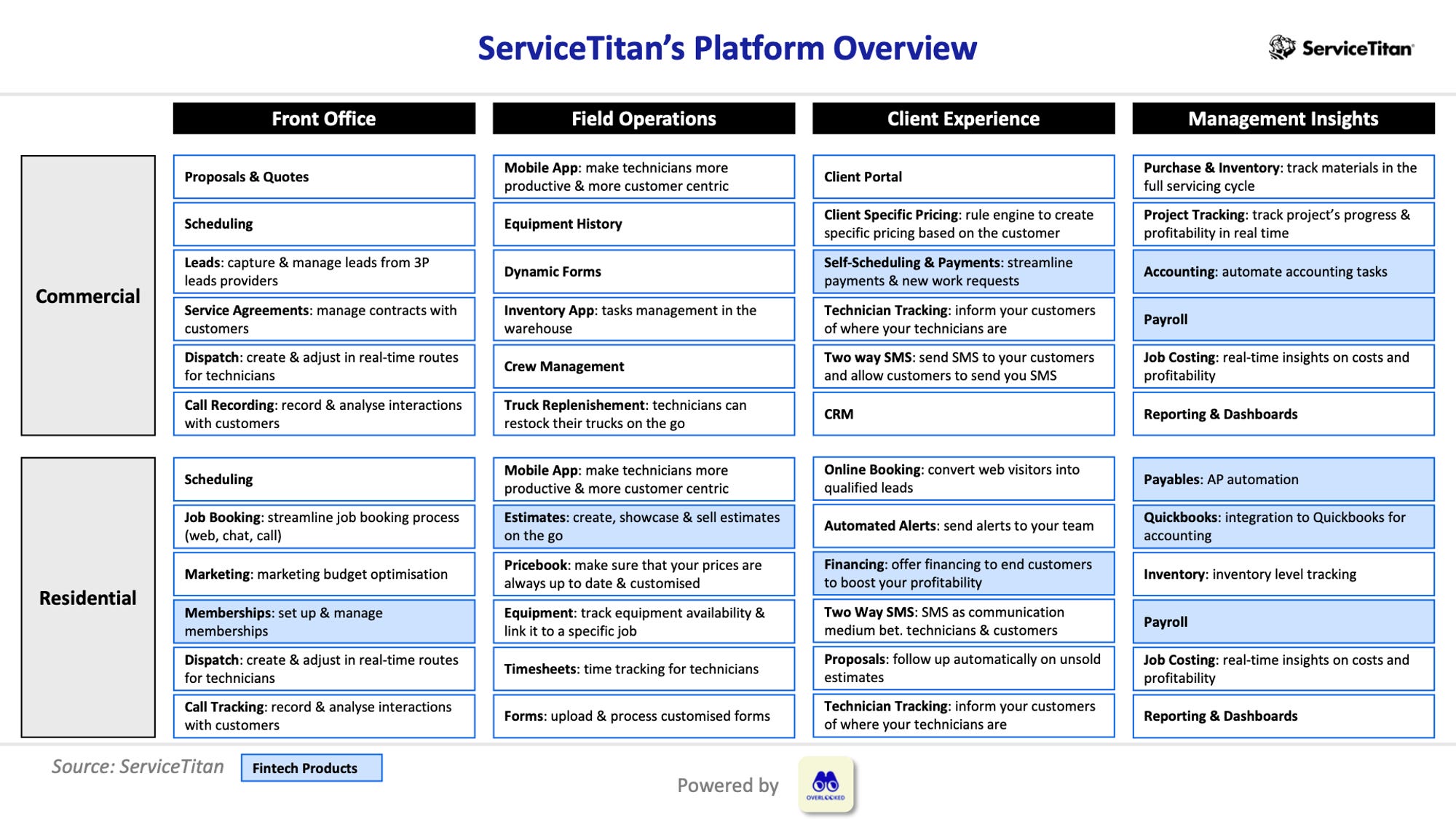 ServiceTitan's Platform Overview

ServiceTitan

| | Front Office | Field Operations | Client Experience | Management Insights |
|---|---|---|---|---|
| Commercial | Proposals & Quotes | Mobile App: make technicians more productive & more customer centric | Client Portal | Purchase & Inventory: track materials in the full servicing cycle |
| | Scheduling | Equipment History | Client Specific Pricing: rule engine to create specific pricing based on the customer | Project Tracking: track project's progress & profitability in real time |
| | Leads: capture & manage leads from 3P leads providers | Dynamic Forms | Self-Scheduling & Payments: streamline payments & new work requests | Accounting: automate accounting tasks |
| | Service Agreements: manage contracts with customers | Inventory App: tasks management in the warehouse | Technician Tracking: inform your customers of where your technicians are | Payroll |
| | Dispatch: create & adjust in real-time routes for technicians | Crew Management | Two way SMS: send SMS to your customers and allow customers to send you SMS | Job Costing: real-time insights on costs and profitability |
| | Call Recording: record & analyse interactions with customers | Truck Replenishement: technicians can restock their trucks on the go | CRM | Reporting & Dashboards |
| Residential | Scheduling | Mobile App: make technicians more productive & more customer centric | Online Booking: convert web visitors into qualified leads | Payables: AP automation |
| | Job Booking: streamline job booking process (web, chat, call) | Estimates: create, showcase & sell estimates on the go | Automated Alerts: send alerts to your team | Quickbooks: integration to Quickbooks for accounting |
| | Marketing: marketing budget optimisation | Pricebook: make sure that your prices are always up to date & customised | Financing: offer financing to end customers to boost your profitability | Inventory: inventory level tracking |
| | Memberships: set up & manage memberships | Equipment: track equipment availability & link it to a specific job | Two Way SMS: SMS as communication medium bet. technicians & customers | Payroll |
| | Dispatch: create & adjust in real-time routes for technicians | Timesheets: time tracking for technicians | Proposals: follow up automatically on unsold estimates | Job Costing: real-time insights on costs and profitability |
| | Call Tracking: record & analyse interactions with customers | Forms: upload & process customised forms | Technician Tracking: inform your customers of where your technicians are | Reporting & Dashboards |

Source: ServiceTitan

Fintech Products

Powered by OVERLOOKED